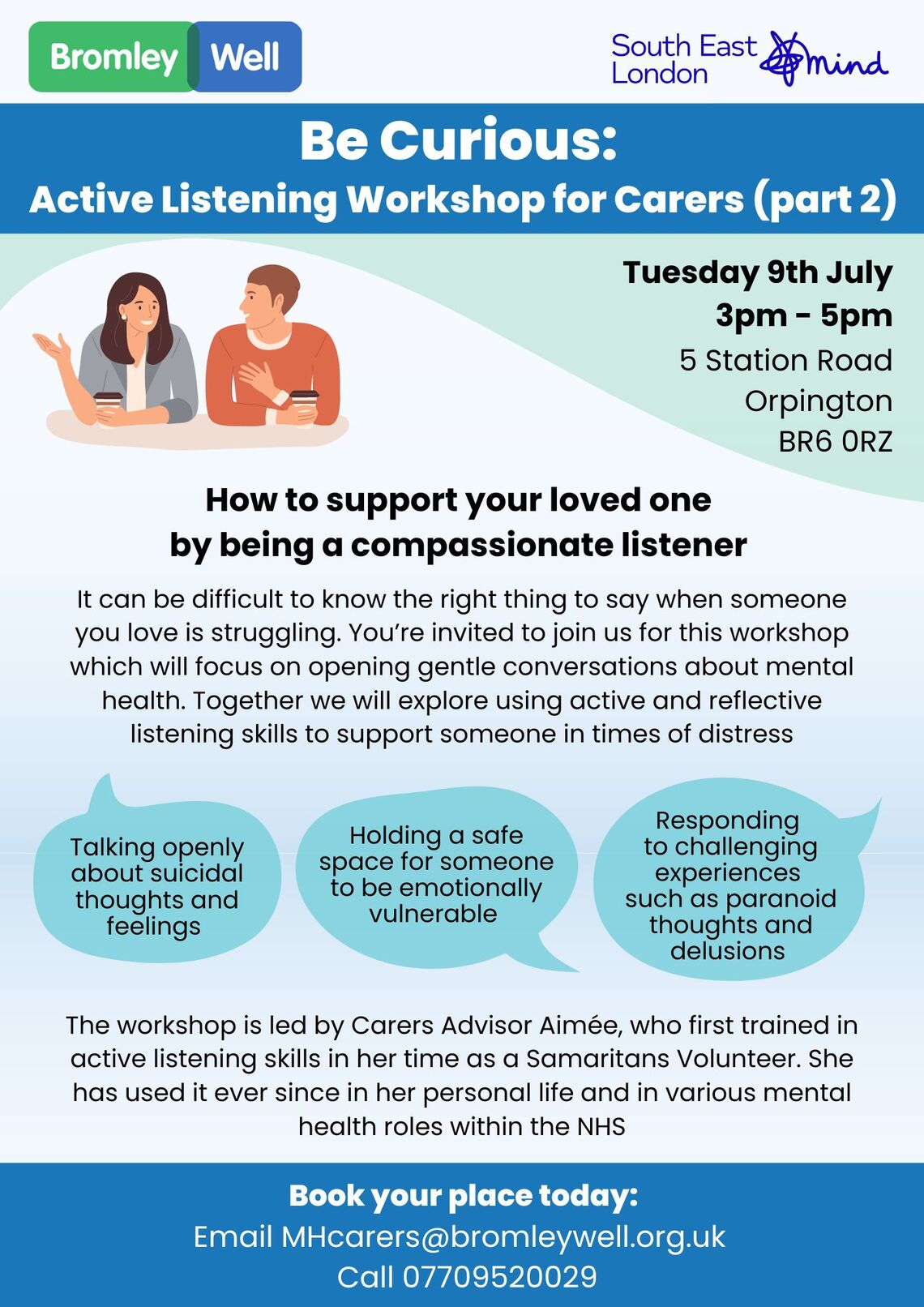 Bromley Well

South East London mind

Be Curious:
Active Listening Workshop for Carers (part 2)

Tuesday 9th July
3pm - 5pm
5 Station Road
Orpington
BR6 0RZ

How to support your loved one by being a compassionate listener

It can be difficult to know the right thing to say when someone you love is struggling. You're invited to join us for this workshop which will focus on opening gentle conversations about mental health. Together we will explore using active and reflective listening skills to support someone in times of distress

Talking openly about suicidal thoughts and feelings

Holding a safe space for someone to be emotionally vulnerable

Responding to challenging experiences such as paranoid thoughts and delusions

The workshop is led by Carers Advisor Aimée, who first trained in active listening skills in her time as a Samaritans Volunteer. She has used it ever since in her personal life and in various mental health roles within the NHS

Book your place today:
Email MHcarers@bromleywell.org.uk
Call 07709520029